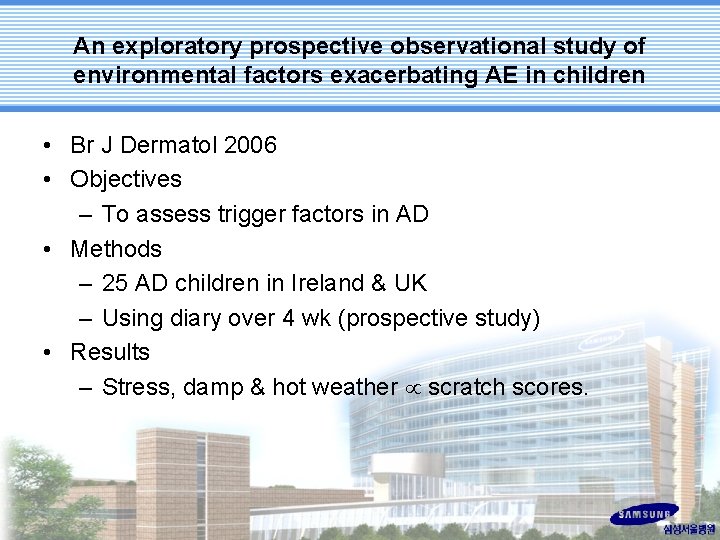 An exploratory prospective observational study of environmental factors exacerbating AE in children

• Br J Dermatol 2006
• Objectives
– To assess trigger factors in AD
• Methods
– 25 AD children in Ireland & UK
– Using diary over 4 wk (prospective study)
• Results
– Stress, damp & hot weather $\propto$ scratch scores.

SAMSUNG
삼성서울병원